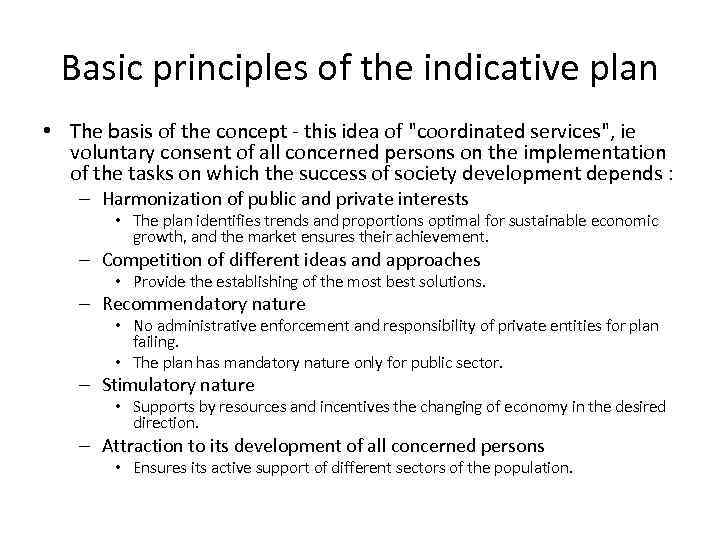 Basic principles of the indicative plan

• The basis of the concept - this idea of "coordinated services", ie voluntary consent of all concerned persons on the implementation of the tasks on which the success of society development depends :

– Harmonization of public and private interests

• The plan identifies trends and proportions optimal for sustainable economic growth, and the market ensures their achievement.

– Competition of different ideas and approaches

• Provide the establishing of the most best solutions.

– Recommendatory nature

• No administrative enforcement and responsibility of private entities for plan failing.

• The plan has mandatory nature only for public sector.

– Stimulatory nature

• Supports by resources and incentives the changing of economy in the desired direction.

– Attraction to its development of all concerned persons

• Ensures its active support of different sectors of the population.